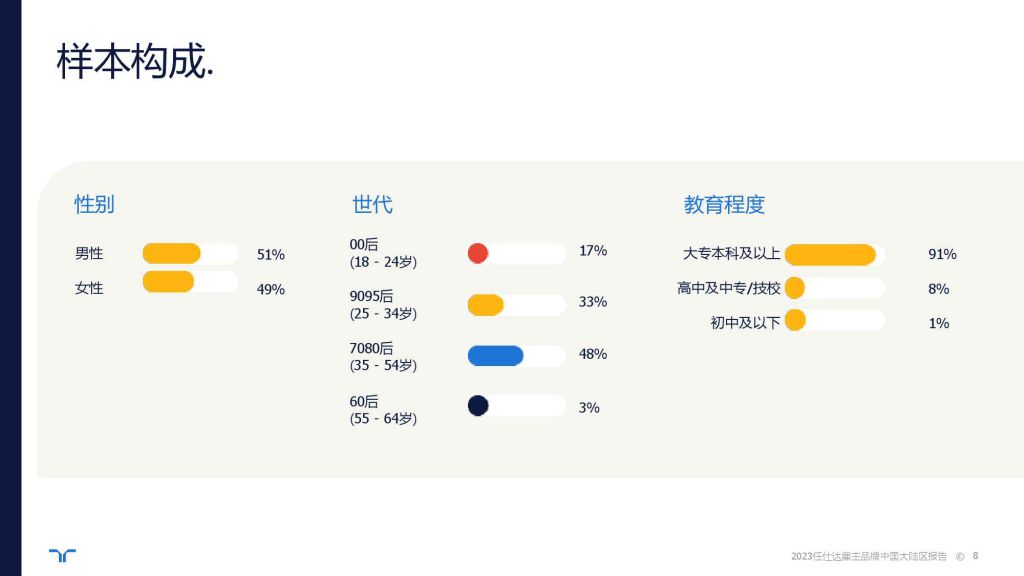 样本构成.

性别

男性 51%
女性 49%

世代

00后
(18 - 24岁) 17%

9095后
(25 - 34岁) 33%

7080后
(35 - 54岁) 48%

60后
(55 - 64岁) 3%

教育程度

大专本科及以上 91%
高中及中专/技校 8%
初中及以下 1%

2023任仕达雇主品牌中国大陆区报告 © 8